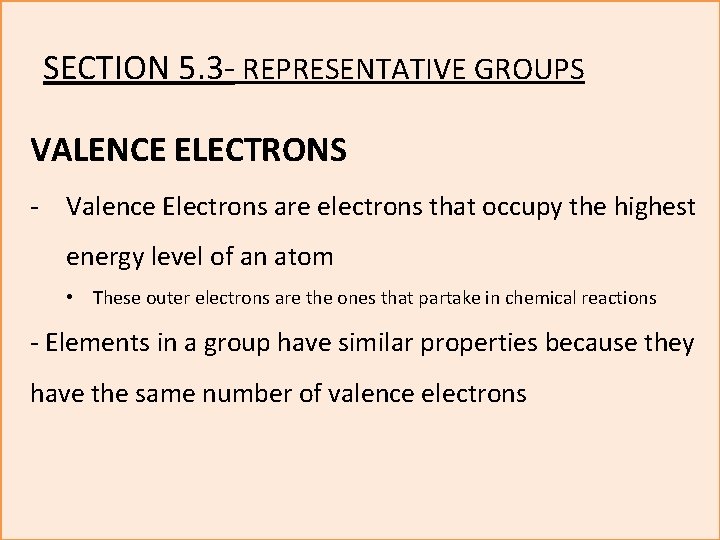 SECTION 5.3- REPRESENTATIVE GROUPS

VALENCE ELECTRONS

- Valence Electrons are electrons that occupy the highest energy level of an atom
  • These outer electrons are the ones that partake in chemical reactions

- Elements in a group have similar properties because they have the same number of valence electrons